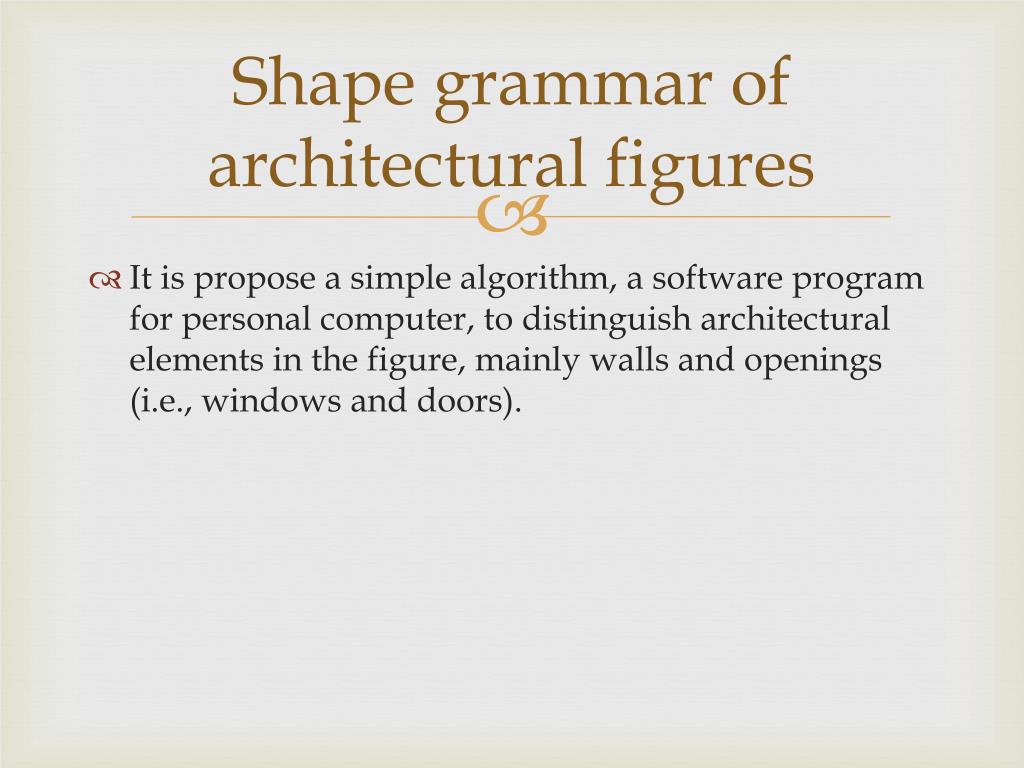 Shape grammar of architectural figures

It is propose a simple algorithm, a software program for personal computer, to distinguish architectural elements in the figure, mainly walls and openings (i.e., windows and doors).